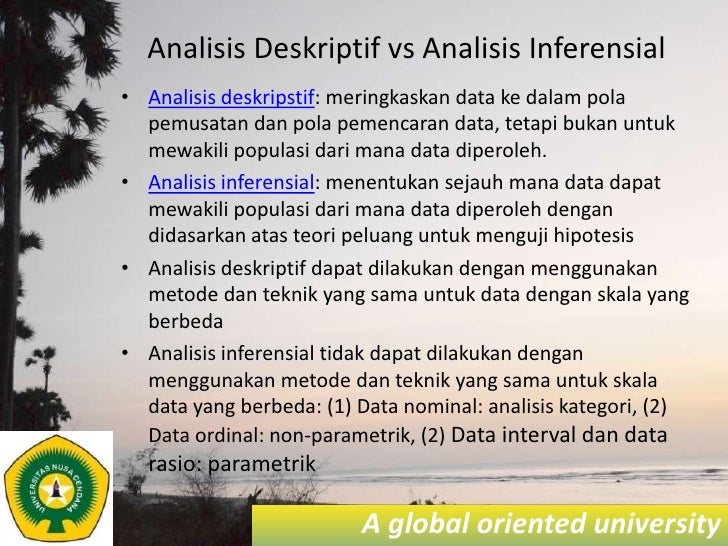 Analisis Deskriptif vs Analisis Inferensial

• Analisis deskripstif: meringkaskan data ke dalam pola pemusatan dan pola pemencaran data, tetapi bukan untuk mewakili populasi dari mana data diperoleh.

• Analisis inferensial: menentukan sejauh mana data dapat mewakili populasi dari mana data diperoleh dengan didasarkan atas teori peluang untuk menguji hipotesis

• Analisis deskriptif dapat dilakukan dengan menggunakan metode dan teknik yang sama untuk data dengan skala yang berbeda

• Analisis inferensial tidak dapat dilakukan dengan menggunakan metode dan teknik yang sama untuk skala data yang berbeda: (1) Data nominal: analisis kategori, (2) Data ordinal: non-parametrik, (2) Data interval dan data rasio: parametrik

UNIVERSITAS NUSA CENDANA

A global oriented university